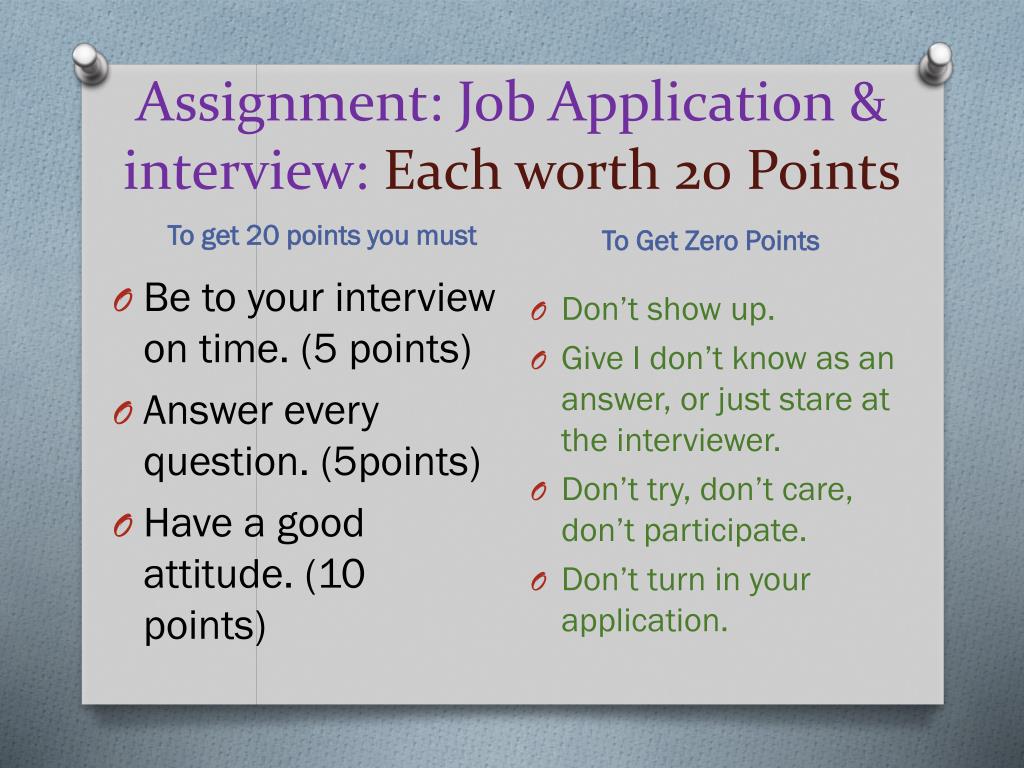 Assignment: Job Application & interview: Each worth 20 Points

To get 20 points you must

O Be to your interview on time. (5 points)
O Answer every question. (5points)
O Have a good attitude. (10 points)

To Get Zero Points

O Don’t show up.
O Give I don’t know as an answer, or just stare at the interviewer.
O Don’t try, don’t care, don’t participate.
O Don’t turn in your application.